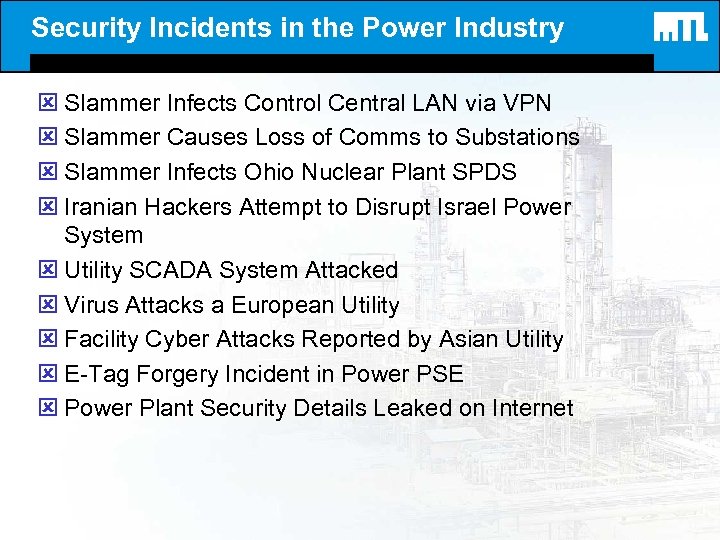 Security Incidents in the Power Industry

MTL

Slammer Infects Control Central LAN via VPN

Slammer Causes Loss of Comms to Substations

Slammer Infects Ohio Nuclear Plant SPDS

Iranian Hackers Attempt to Disrupt Israel Power System

Utility SCADA System Attacked

Virus Attacks a European Utility

Facility Cyber Attacks Reported by Asian Utility

E-Tag Forgery Incident in Power PSE

Power Plant Security Details Leaked on Internet